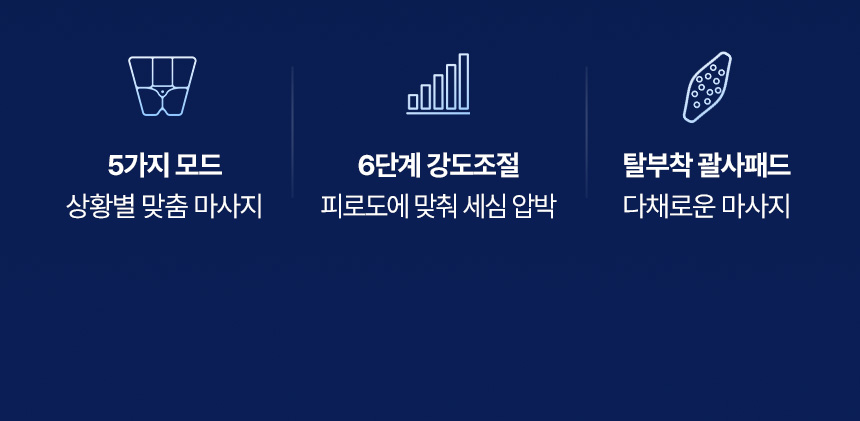 5가지 모드
상황별 맞춤 마사지

6단계 강도조절
피로도에 맞춰 세심 압박

탈부착 괄사패드
다채로운 마사지